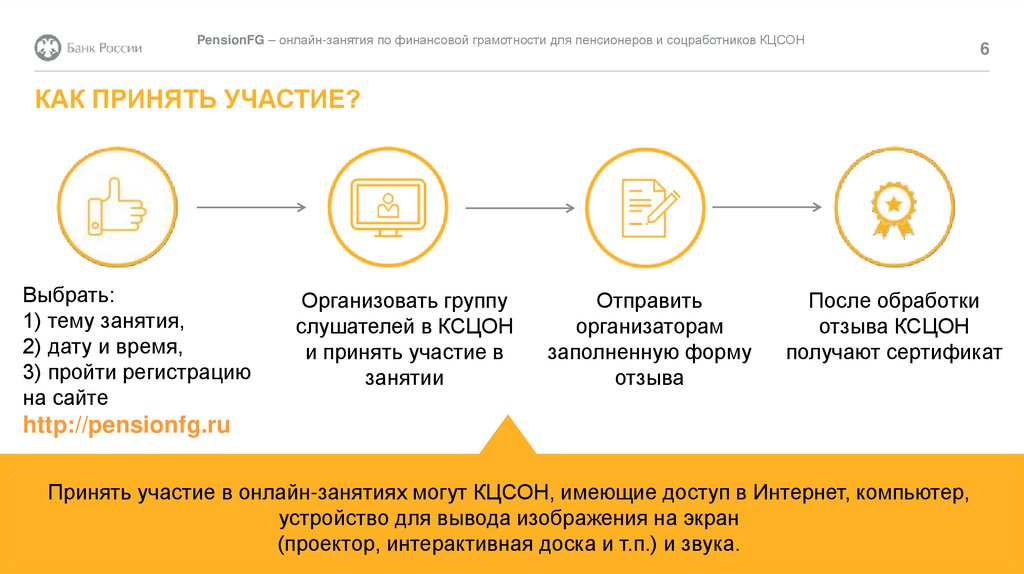 Банк России

PensionFG – онлайн-занятия по финансовой грамотности для пенсионеров и соцработников КЦСОН

6

КАК ПРИНЯТЬ УЧАСТИЕ?

Выбрать:
1) тему занятия,
2) дату и время,
3) пройти регистрацию на сайте
http://pensionfg.ru

Организовать группу слушателей в КСЦОН и принять участие в занятии

Отправить организаторам заполненную форму отзыва

После обработки отзыва КСЦОН получают сертификат

Принять участие в онлайн-занятиях могут КЦСОН, имеющие доступ в Интернет, компьютер, устройство для вывода изображения на экран
(проектор, интерактивная доска и т.п.) и звука.